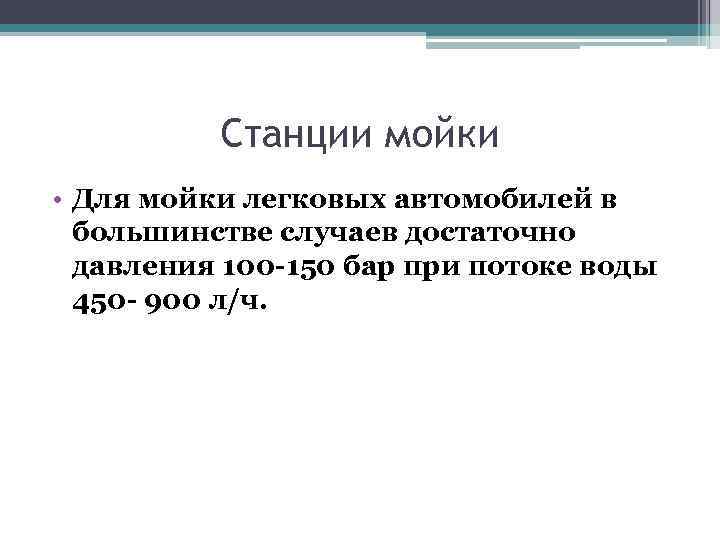 Станции мойки

• Для мойки легковых автомобилей в большинстве случаев достаточно давления 100-150 бар при потоке воды 450- 900 л/ч.